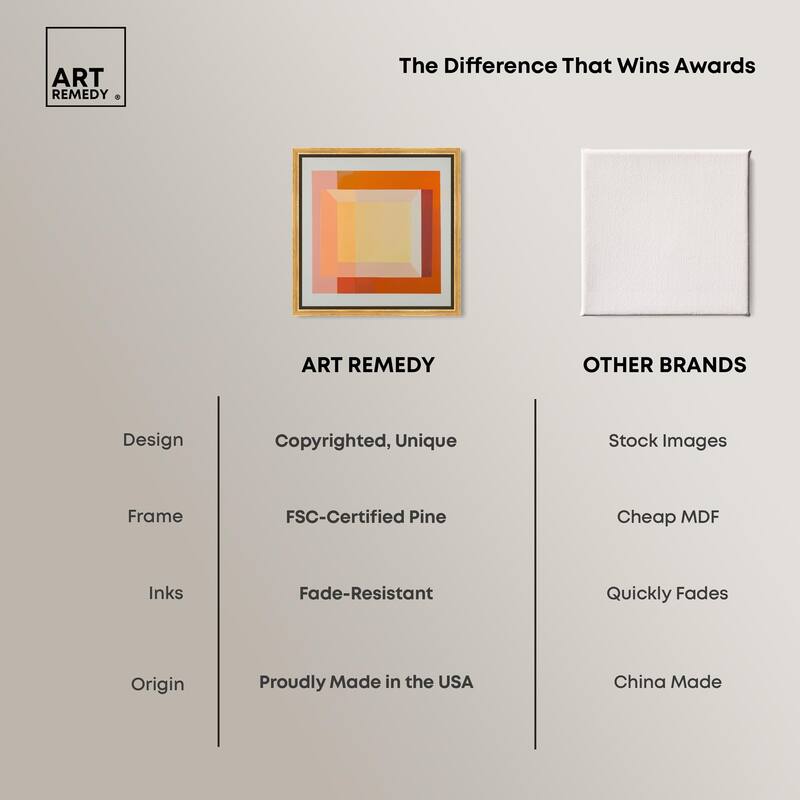 ART REMEDY ®

The Difference That Wins Awards

| | ART REMEDY | OTHER BRANDS |
|---|---|---|
| Design | Copyrighted, Unique | Stock Images |
| Frame | FSC-Certified Pine | Cheap MDF |
| Inks | Fade-Resistant | Quickly Fades |
| Origin | Proudly Made in the USA | China Made |